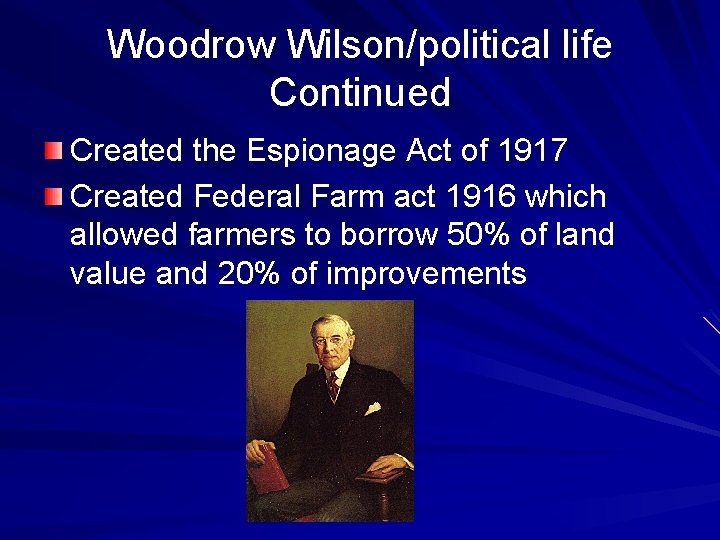 Woodrow Wilson/political life Continued

Created the Espionage Act of 1917

Created Federal Farm act 1916 which allowed farmers to borrow 50% of land value and 20% of improvements